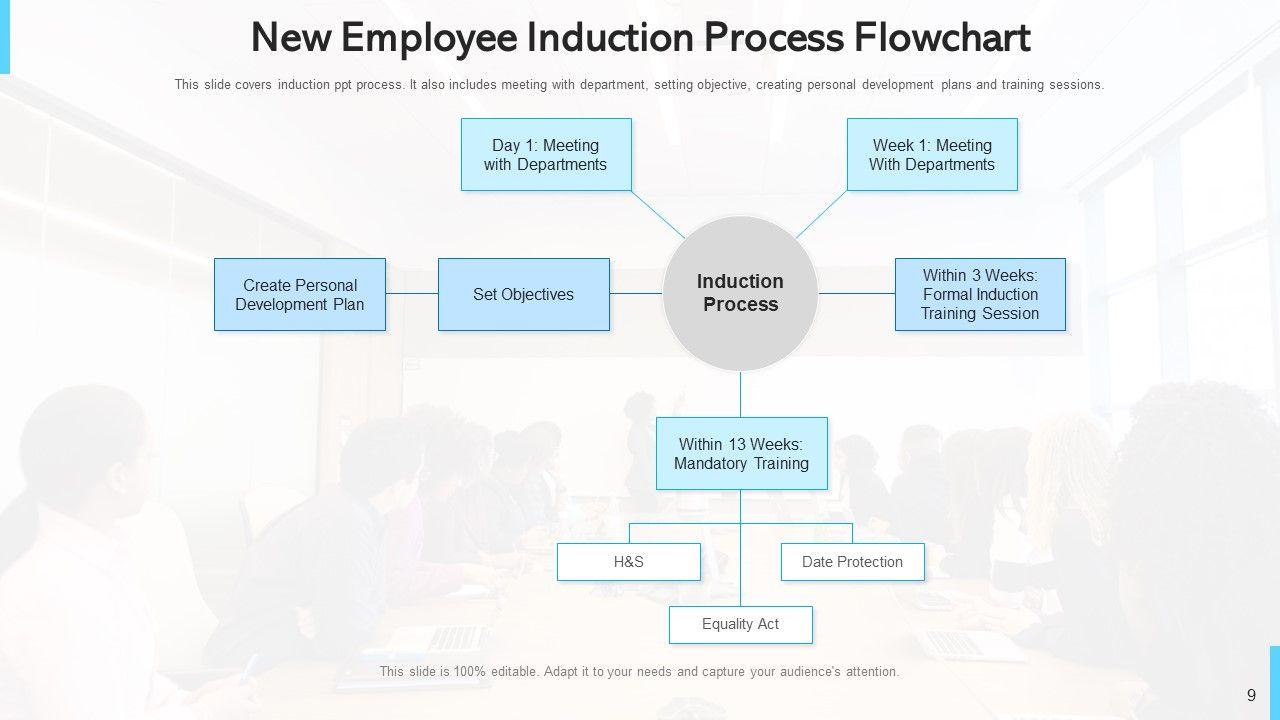 New Employee Induction Process Flowchart

This slide covers induction ppt process. It also includes meeting with department, setting objective, creating personal development plans and training sessions.

Day 1: Meeting with Departments

Week 1: Meeting With Departments

Create Personal Development Plan

Set Objectives

Induction Process

Within 3 Weeks: Formal Induction Training Session

Within 13 Weeks: Mandatory Training

H&S

Date Protection

Equality Act

This slide is 100% editable. Adapt it to your needs and capture your audience's attention.

9